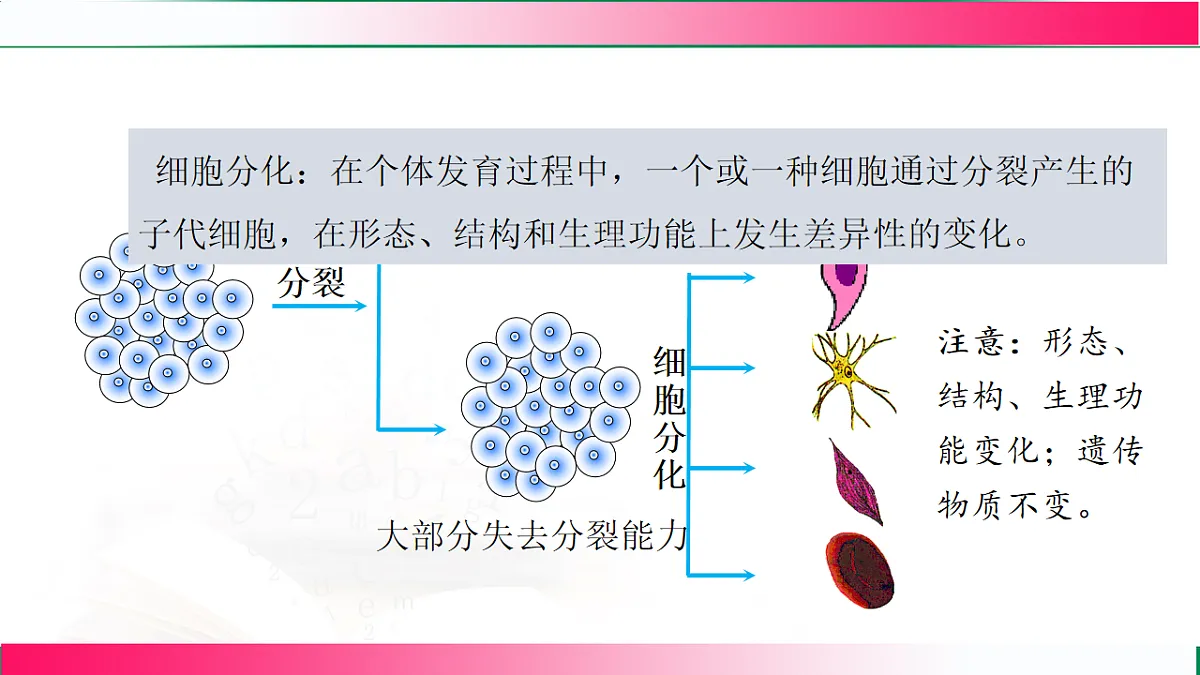 细胞分化：在个体发育过程中，一个或一种细胞通过分裂产生的子代细胞，在形态、结构和生理功能上发生差异性的变化。

分裂

细胞分化

大部分失去分裂能力

注意：形态、结构、生理功能变化；遗传物质不变。